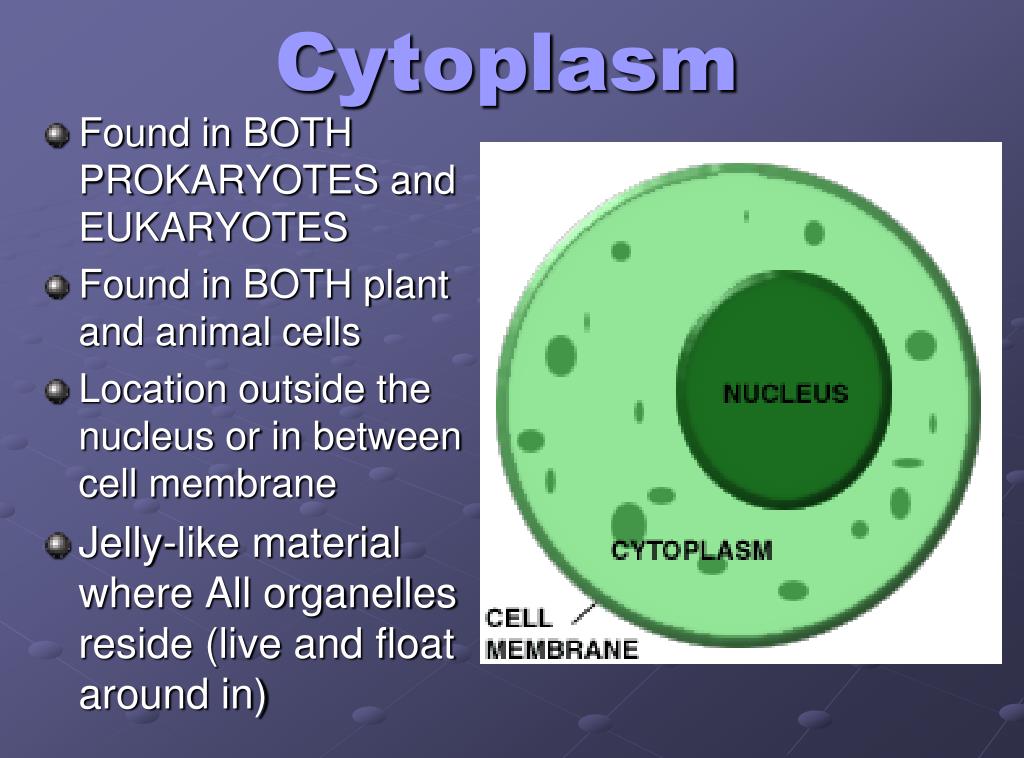 Cytoplasm

Found in BOTH PROKARYOTES and EUKARYOTES

Found in BOTH plant and animal cells

Location outside the nucleus or in between cell membrane

Jelly-like material where All organelles reside (live and float around in)

NUCLEUS

CYTOPLASM

CELL MEMBRANE